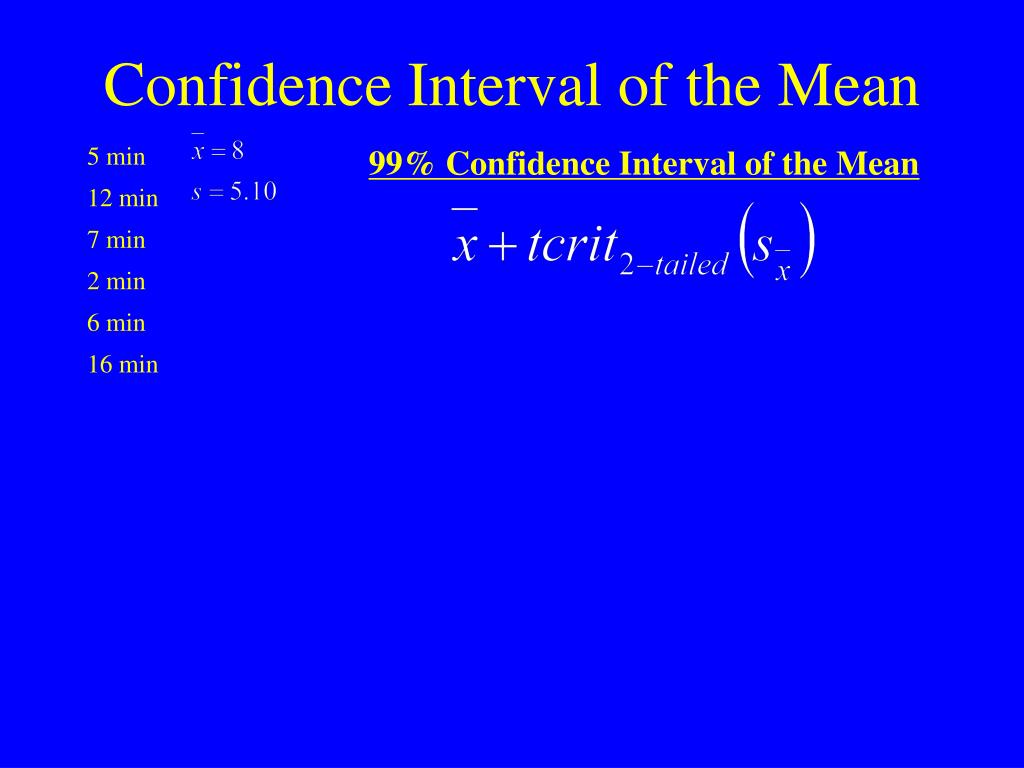 Confidence Interval of the Mean

5 min
12 min
7 min
2 min
6 min
16 min

$\bar{x} = 8$
$s = 5.10$

99% Confidence Interval of the Mean

$\bar{x} + tcrit_{2-tailed}\left(s_{\bar{x}}\right)$